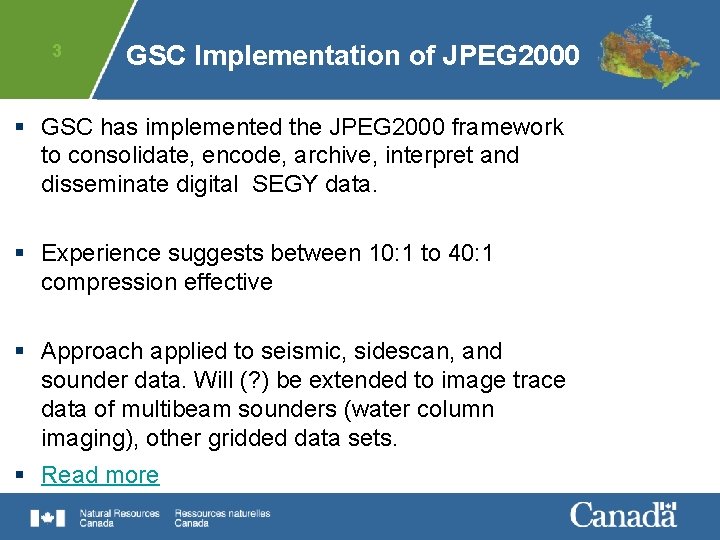 3

GSC Implementation of JPEG2000

▪ GSC has implemented the JPEG2000 framework to consolidate, encode, archive, interpret and disseminate digital SEGY data.

▪ Experience suggests between 10:1 to 40:1 compression effective

▪ Approach applied to seismic, sidescan, and sounder data. Will (?) be extended to image trace data of multibeam sounders (water column imaging), other gridded data sets.

▪ Read more

Natural Resources Canada Ressources naturelles Canada

Canada